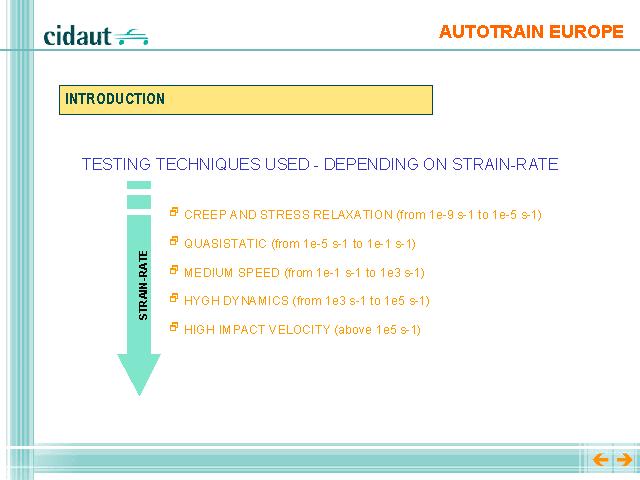 cidaut

AUTOTRAIN EUROPE

INTRODUCTION

TESTING TECHNIQUES USED - DEPENDING ON STRAIN-RATE

STRAIN-RATE

CREEP AND STRESS RELAXATION (from 1e-9 s-1 to 1e-5 s-1)

QUASISTATIC (from 1e-5 s-1 to 1e-1 s-1)

MEDIUM SPEED (from 1e-1 s-1 to 1e3 s-1)

HYGH DYNAMICS (from 1e3 s-1 to 1e5 s-1)

HIGH IMPACT VELOCITY (above 1e5 s-1)